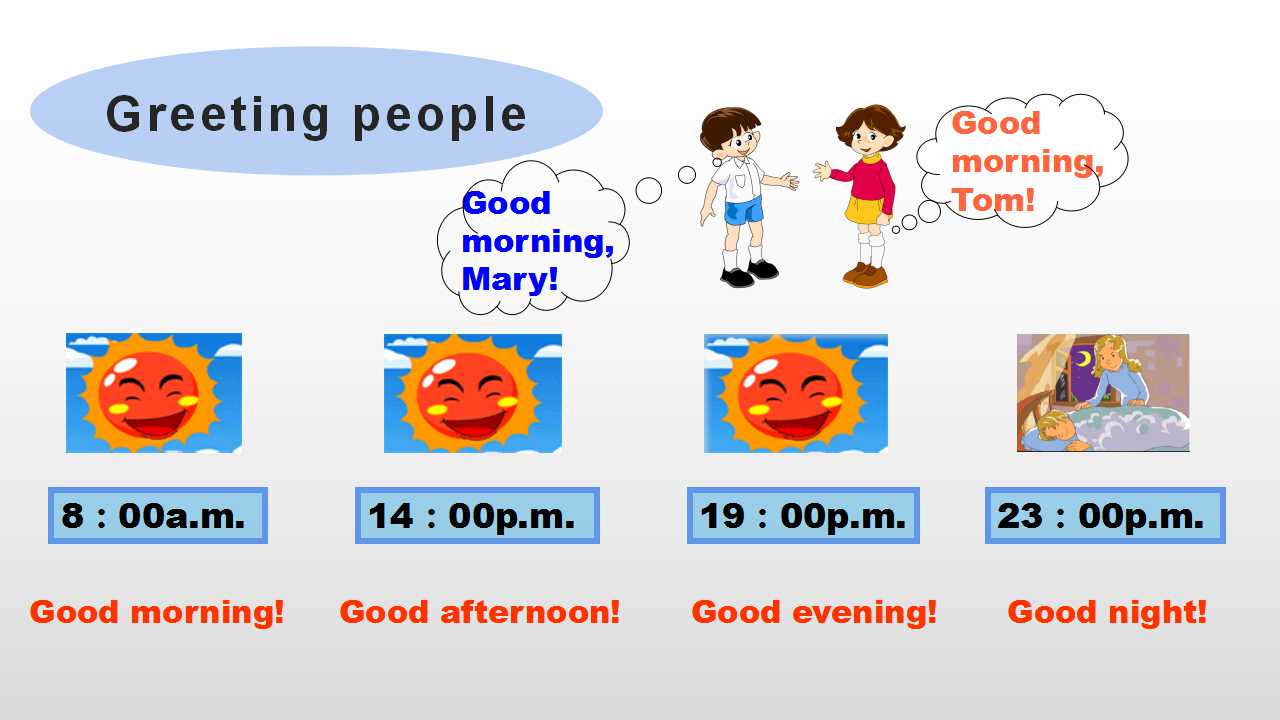 Greeting people

Good morning, Mary!

Good morning, Tom!

8 : 00a.m.

14 : 00p.m.

19 : 00p.m.

23 : 00p.m.

Good morning!

Good afternoon!

Good evening!

Good night!